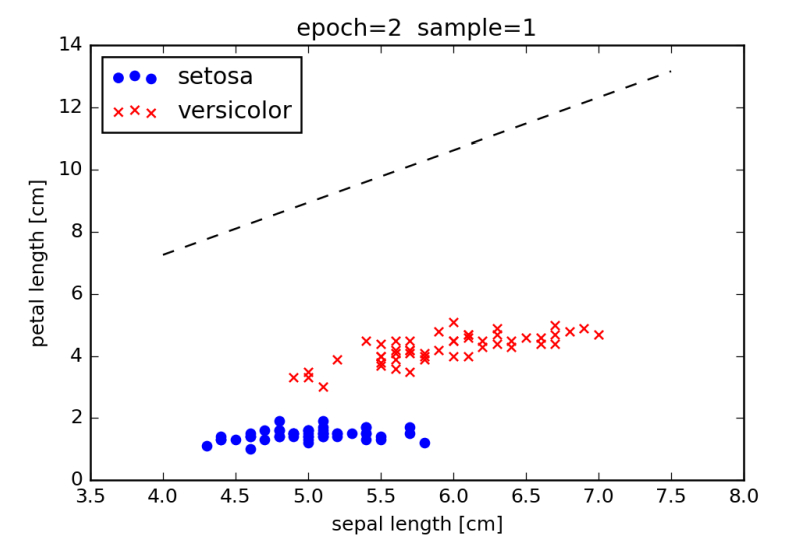 epoch=2 sample=1

setosa
versicolor

petal length [cm]

14
12
10
8
6
4
2
0

3.5 4.0 4.5 5.0 5.5 6.0 6.5 7.0 7.5 8.0

sepal length [cm]